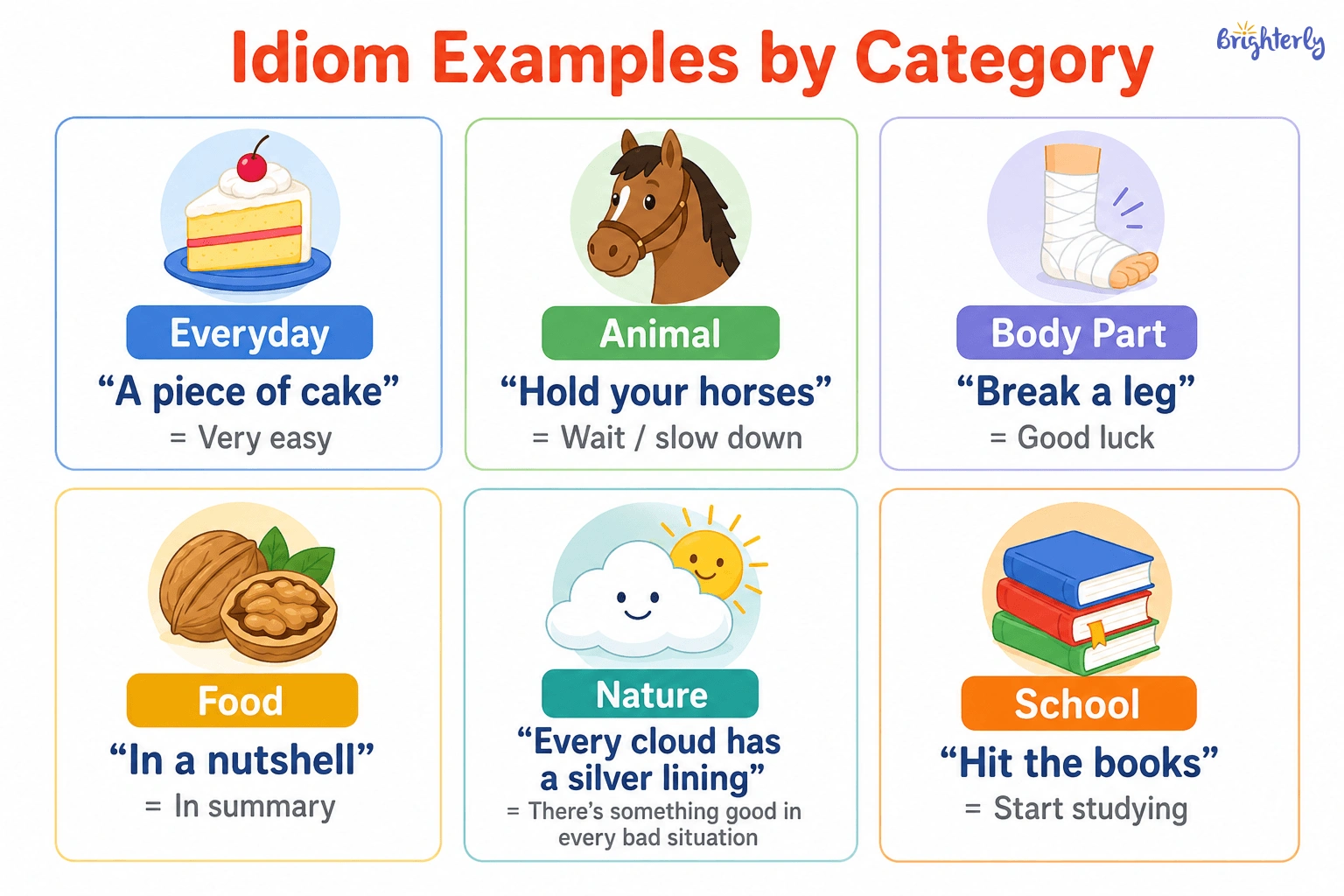 Idiom Examples by Category

Brighterly

Everyday
“A piece of cake”
= Very easy

Animal
“Hold your horses”
= Wait / slow down

Body Part
“Break a leg”
= Good luck

Food
“In a nutshell”
= In summary

Nature
“Every cloud has a silver lining”
= There’s something good in every bad situation

School
“Hit the books”
= Start studying